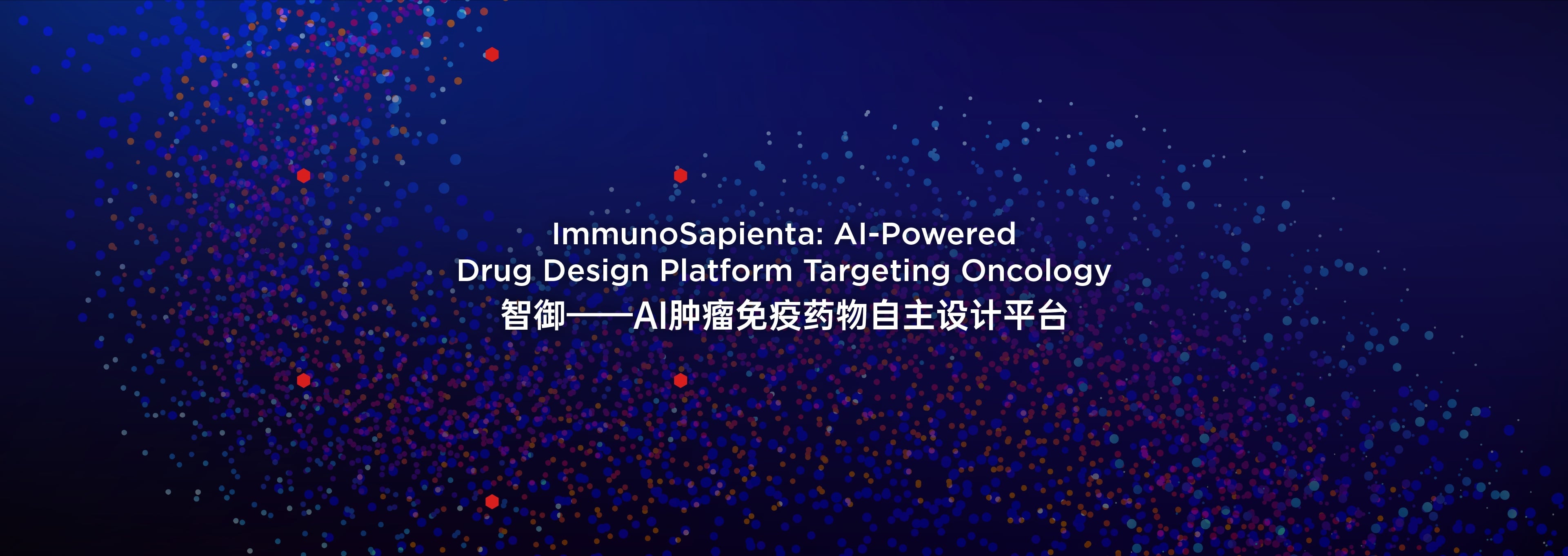 ImmunoSapienta: AI-Powered
Drug Design Platform Targeting Oncology
智御——AI肿瘤免疫药物自主设计平台